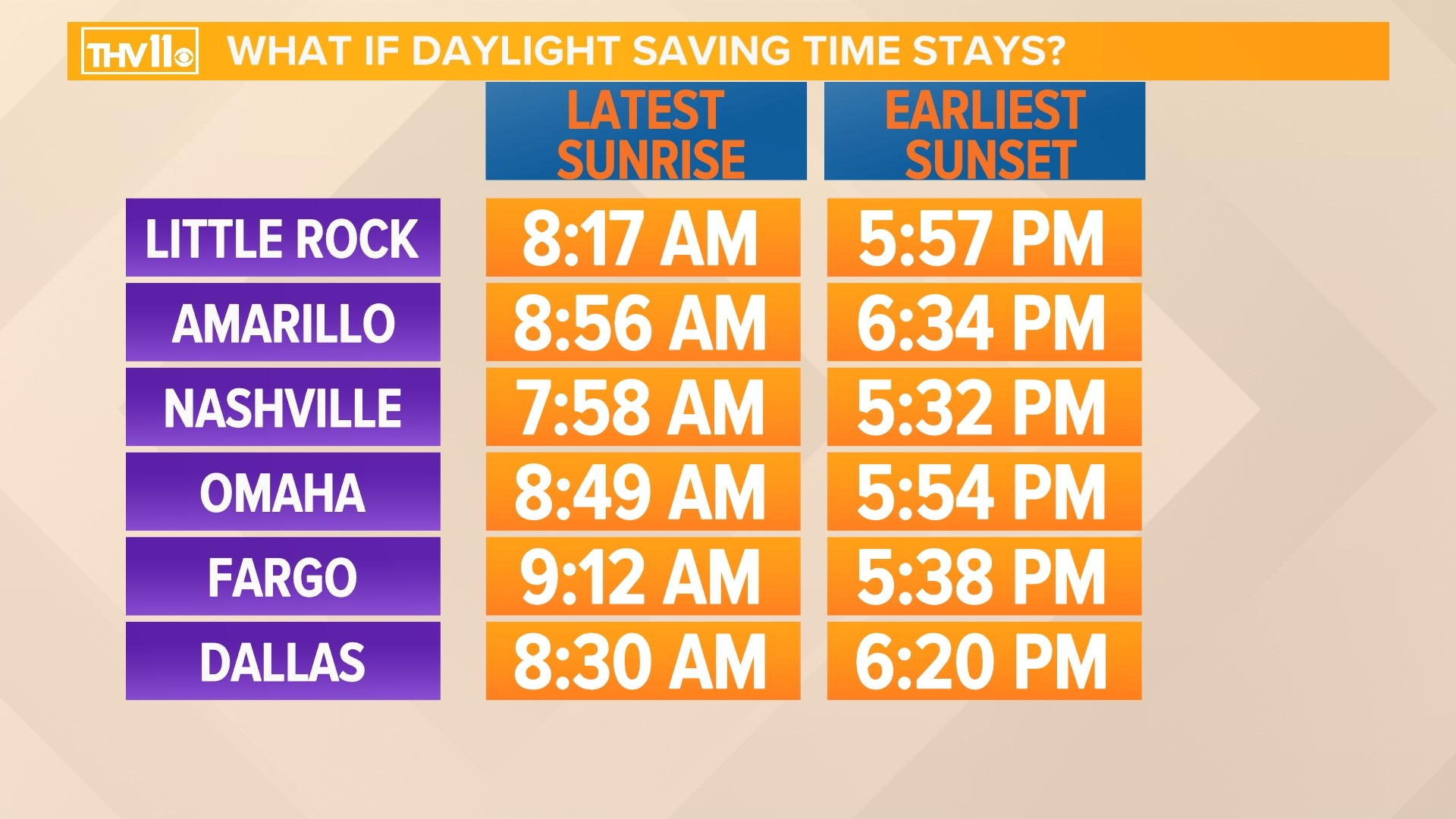 THV11

WHAT IF DAYLIGHT SAVING TIME STAYS?

| | LATEST SUNRISE | EARLIEST SUNSET |
|---|---|---|
| LITTLE ROCK | 8:17 AM | 5:57 PM |
| AMARILLO | 8:56 AM | 6:34 PM |
| NASHVILLE | 7:58 AM | 5:32 PM |
| OMAHA | 8:49 AM | 5:54 PM |
| FARGO | 9:12 AM | 5:38 PM |
| DALLAS | 8:30 AM | 6:20 PM |